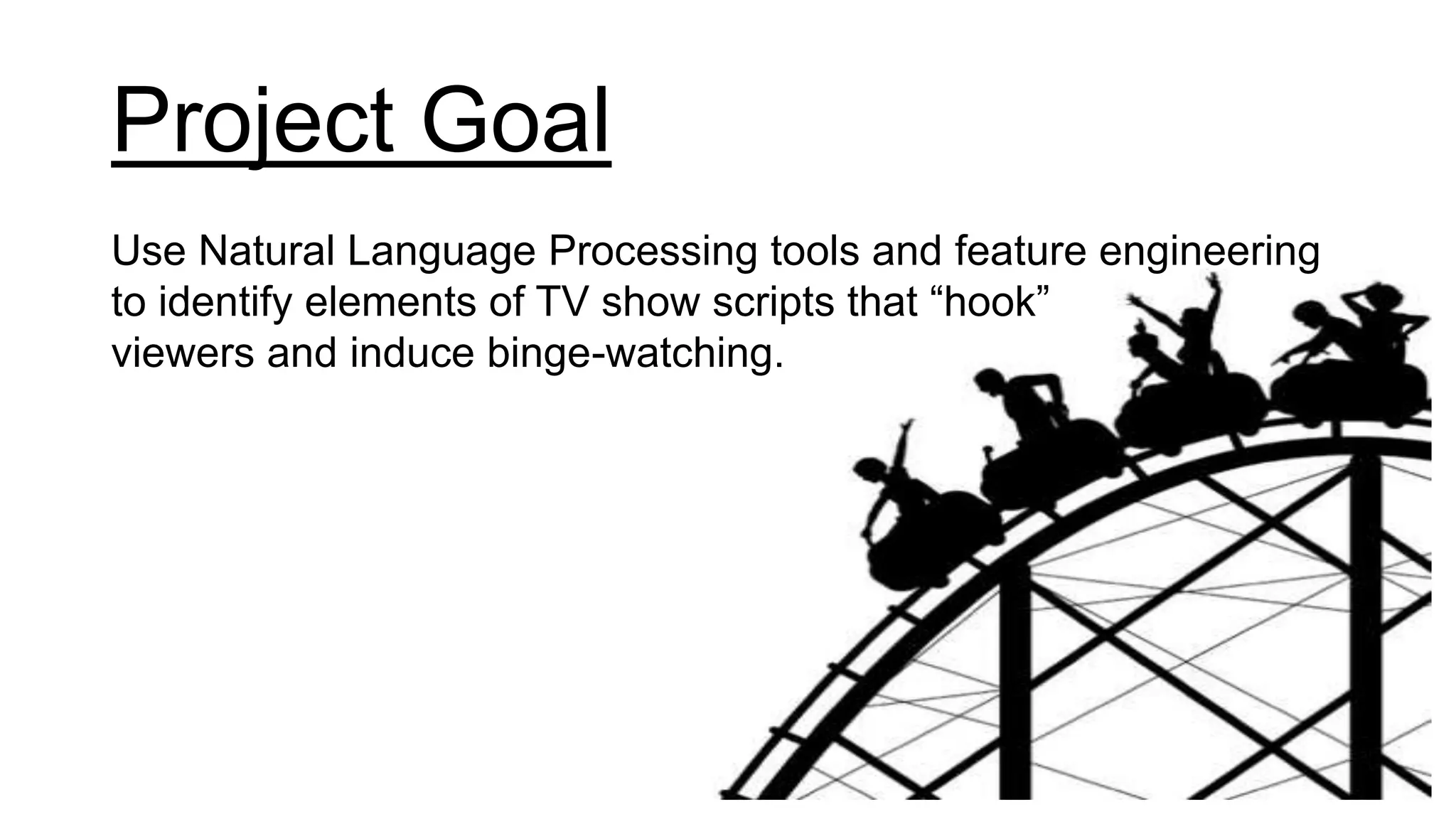 Project Goal

Use Natural Language Processing tools and feature engineering to identify elements of TV show scripts that “hook” viewers and induce binge-watching.